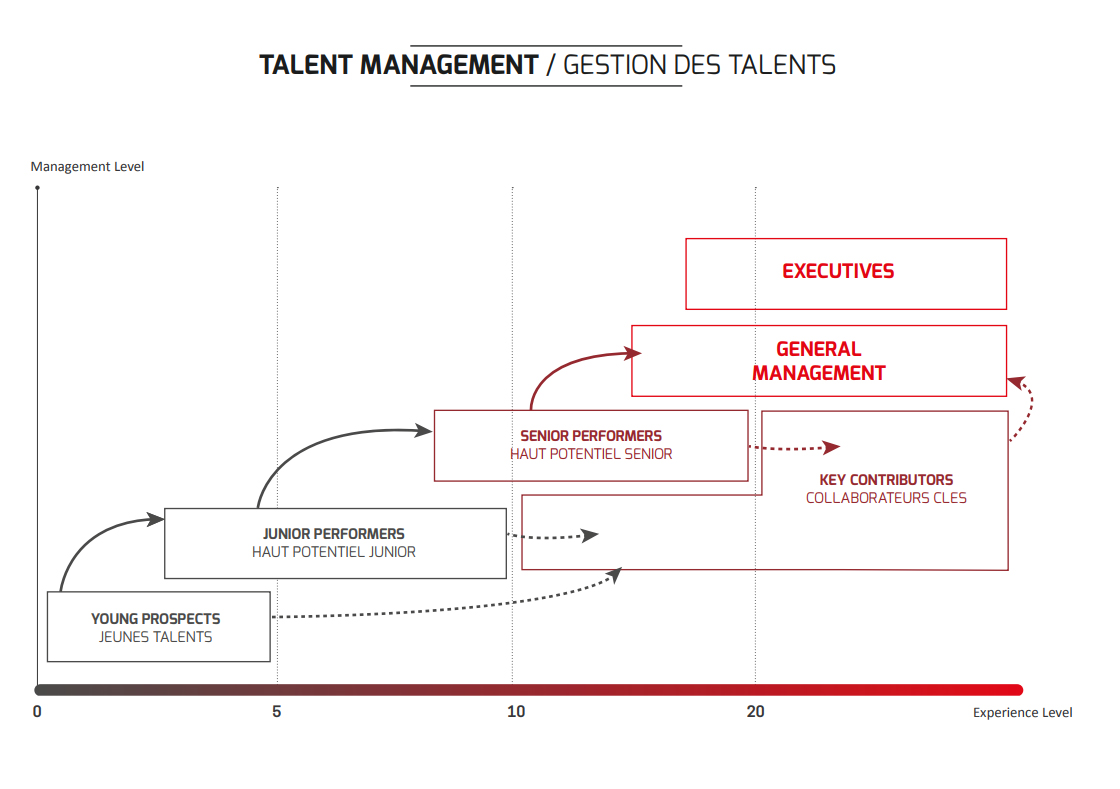 TALENT MANAGEMENT / GESTION DES TALENTS

Management Level

EXECUTIVES

GENERAL MANAGEMENT

SENIOR PERFORMERS
HAUT POTENTIEL SENIOR

KEY CONTRIBUTORS
COLLABORATEURS CLES

JUNIOR PERFORMERS
HAUT POTENTIEL JUNIOR

YOUNG PROSPECTS
JEUNES TALENTS

0
5
10
20
Experience Level